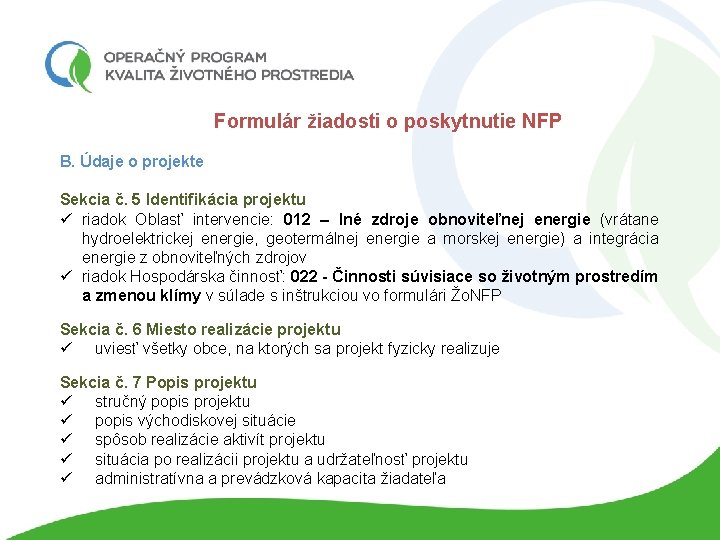 OPERAČNÝ PROGRAM
KVALITA ŽIVOTNÉHO PROSTREDIA

Formulár žiadosti o poskytnutie NFP

B. Údaje o projekte

Sekcia č. 5 Identifikácia projektu
✓ riadok Oblasť intervencie: 012 – Iné zdroje obnoviteľnej energie (vrátane hydroelektrickej energie, geotermálnej energie a morskej energie) a integrácia energie z obnoviteľných zdrojov
✓ riadok Hospodárska činnosť: 022 - Činnosti súvisiace so životným prostredím a zmenou klímy v súlade s inštrukciou vo formulári ŽoNFP

Sekcia č. 6 Miesto realizácie projektu
✓ uviesť všetky obce, na ktorých sa projekt fyzicky realizuje

Sekcia č. 7 Popis projektu
✓ stručný popis projektu
✓ popis východiskovej situácie
✓ spôsob realizácie aktivít projektu
✓ situácia po realizácii projektu a udržateľnosť projektu
✓ administratívna a prevádzková kapacita žiadateľa